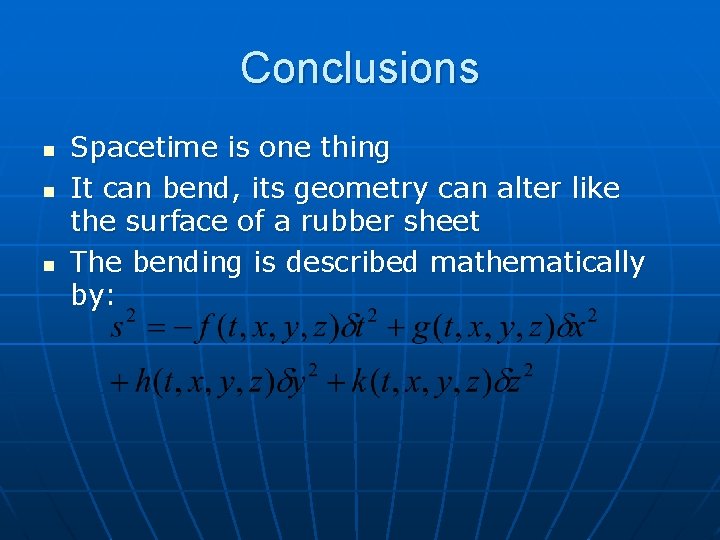 Conclusions

- Spacetime is one thing
- It can bend, its geometry can alter like the surface of a rubber sheet
- The bending is described mathematically by:

$s^2 = -f(t,x,y,z)\delta t^2 + g(t,x,y,z)\delta x^2$
$+ h(t,x,y,z)\delta y^2 + k(t,x,y,z)\delta z^2$